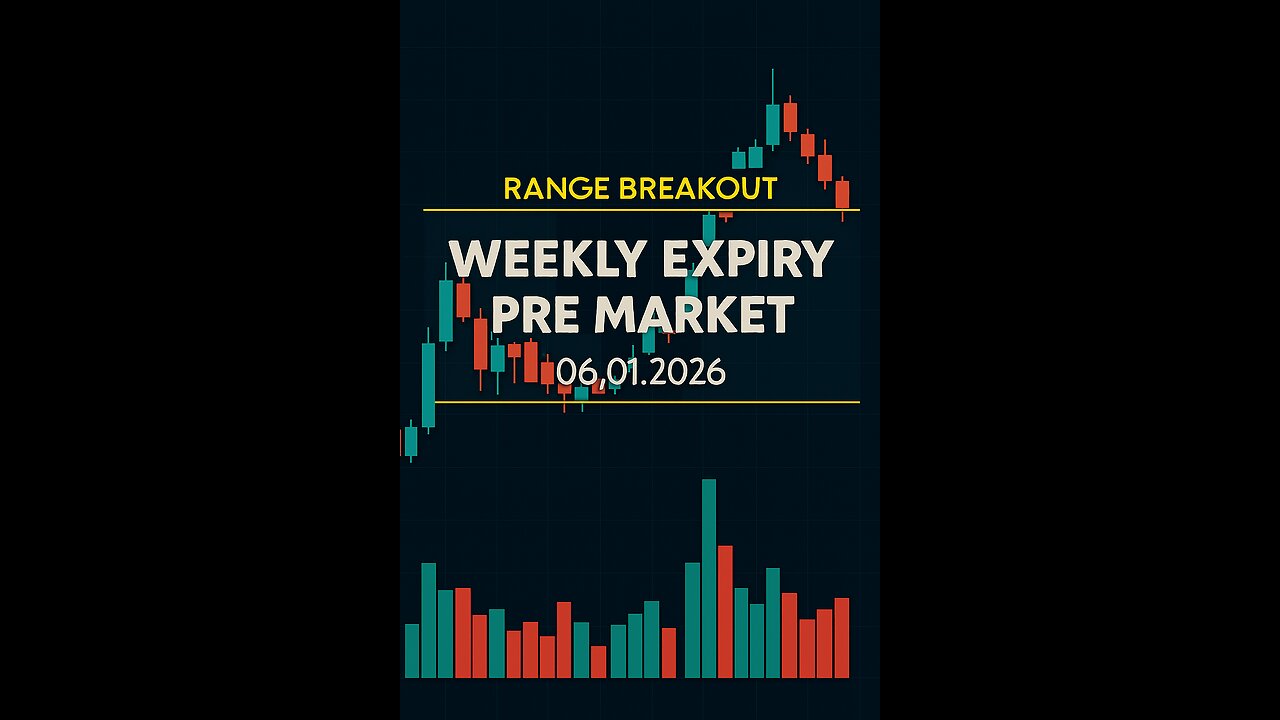 RANGE BREAKOUT

WEEKLY EXPIRY
PRE MARKET

06.01.2026